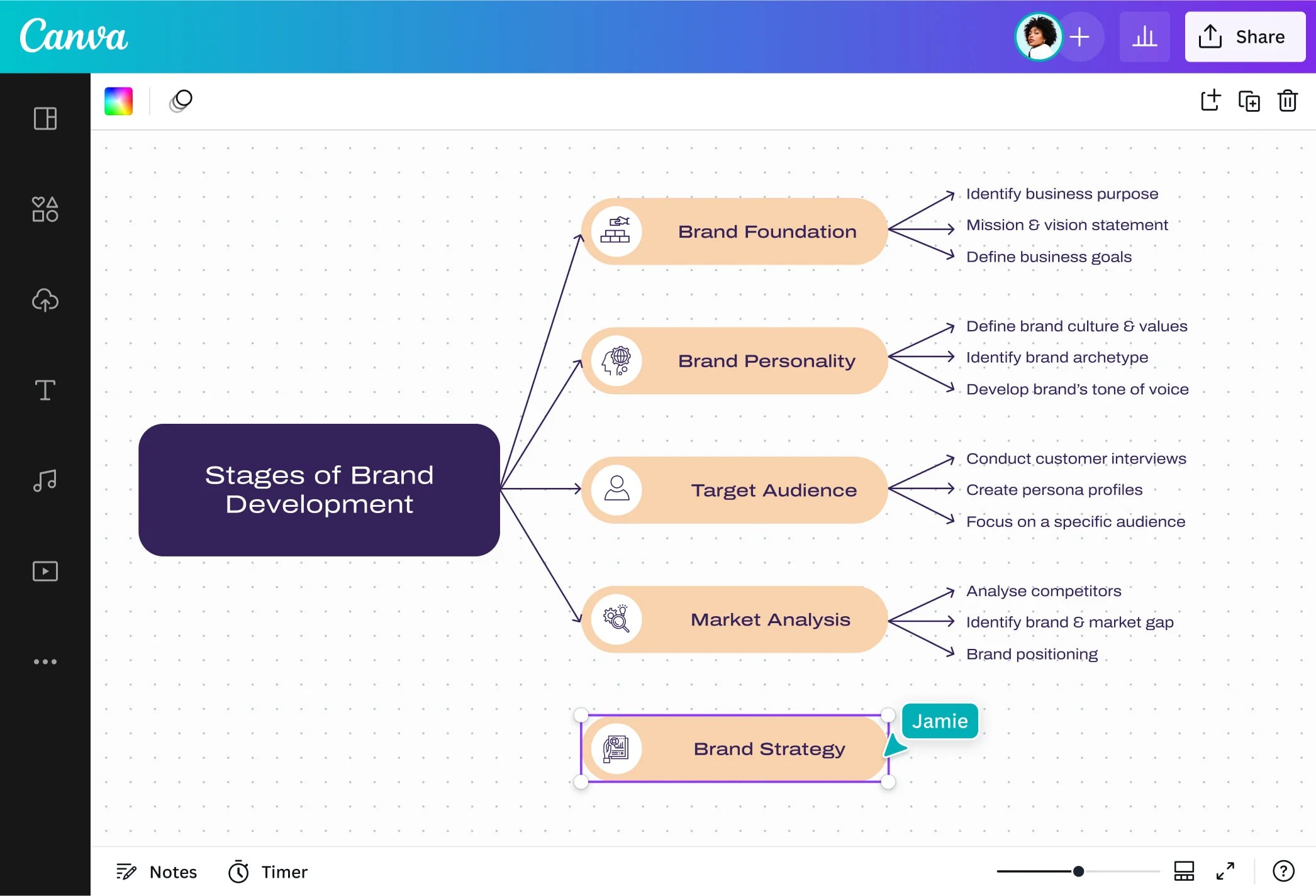 Canva

Share

Stages of Brand Development

Brand Foundation

Identify business purpose

Mission & vision statement

Define business goals

Brand Personality

Define brand culture & values

Identify brand archetype

Develop brand's tone of voice

Target Audience

Conduct customer interviews

Create persona profiles

Focus on a specific audience

Market Analysis

Analyse competitors

Identify brand & market gap

Brand positioning

Brand Strategy

Jamie

Notes

Timer